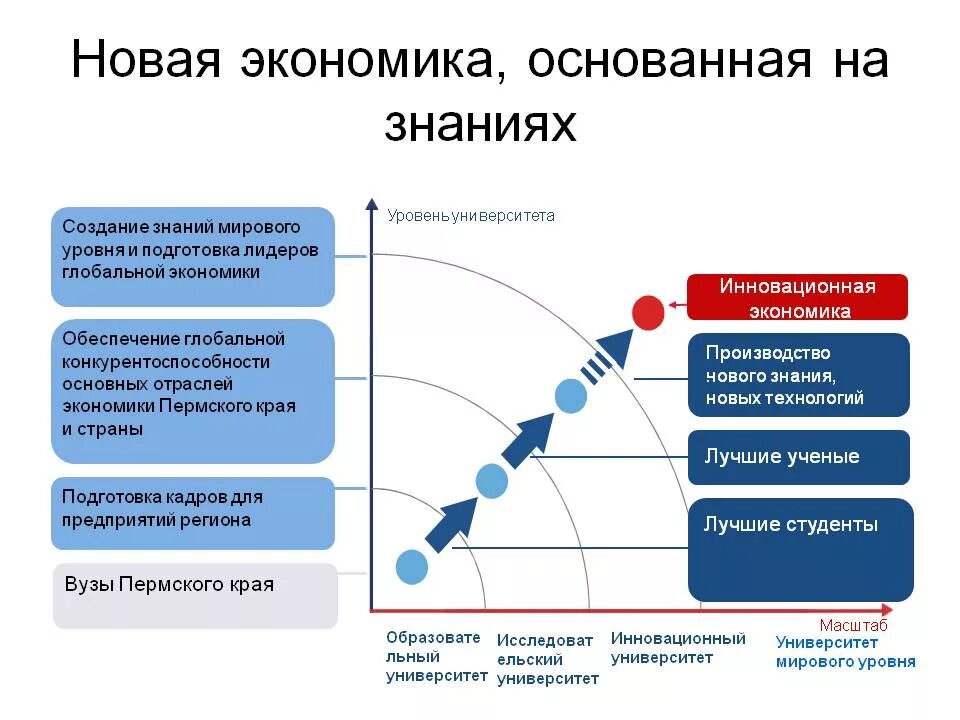 Новая экономика, основанная на знаниях

Создание знаний мирового уровня и подготовка лидеров глобальной экономики

Обеспечение глобальной конкурентоспособности основных отраслей экономики Пермского края и страны

Подготовка кадров для предприятий региона

Вузы Пермского края

Уровень университета

Инновационная экономика

Производство нового знания, новых технологий

Лучшие ученые

Лучшие студенты

Масштаб

Образовательный университет

Исследовательский университет

Инновационный университет

Университет мирового уровня